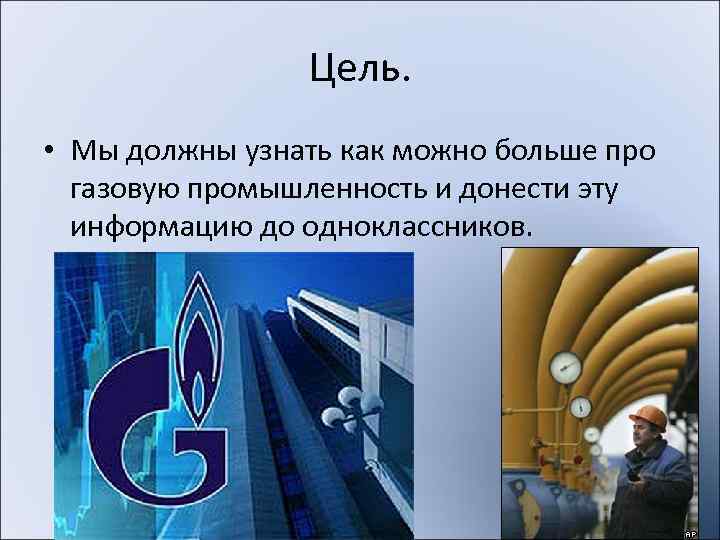 Цель.

• Мы должны узнать как можно больше про газовую промышленность и донести эту информацию до одноклассников.

AP